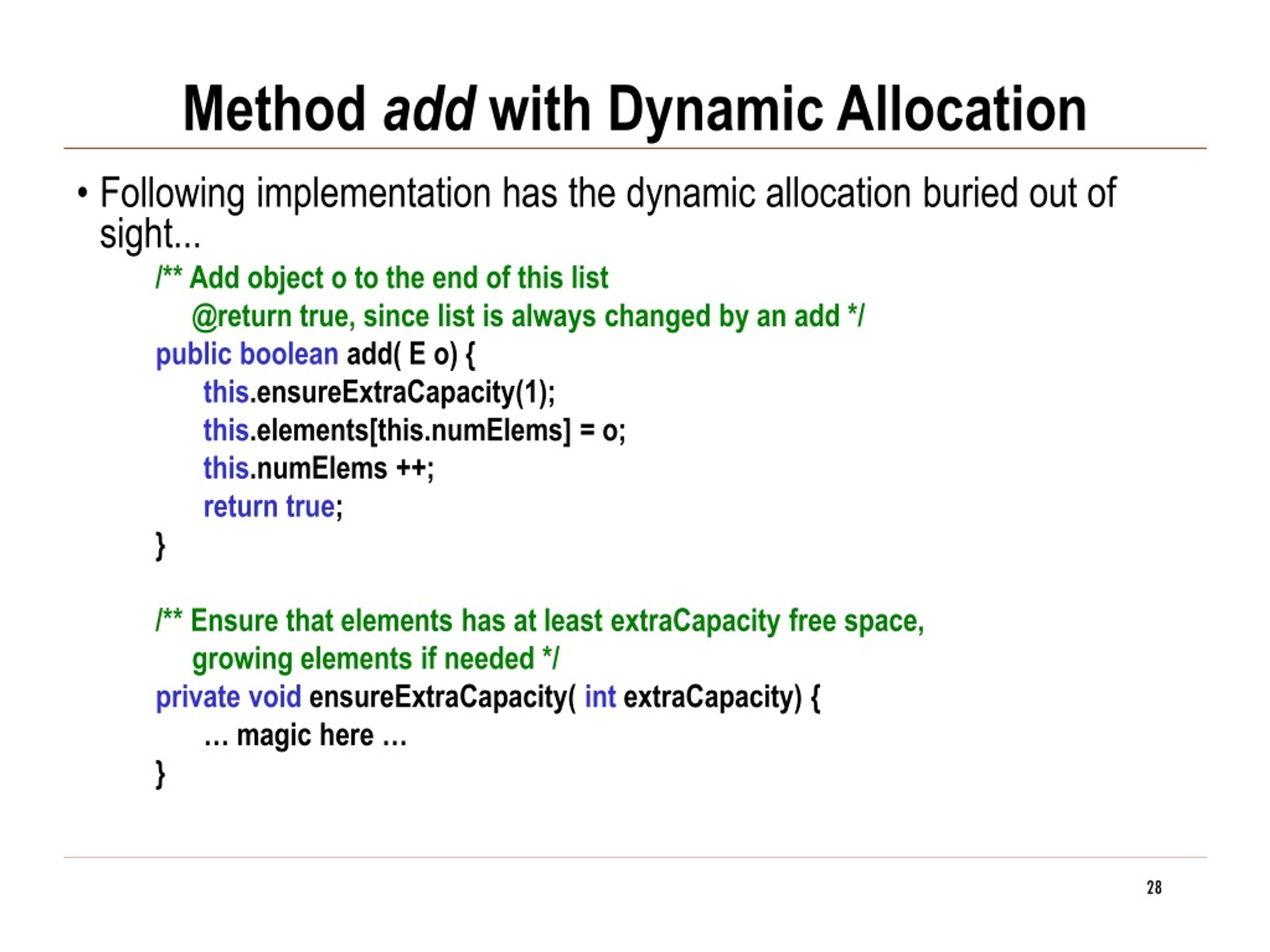 Method add with Dynamic Allocation

• Following implementation has the dynamic allocation buried out of sight...

/** Add object o to the end of this list
@return true, since list is always changed by an add */
public boolean add( E o) {
this.ensureExtraCapacity(1);
this.elements[this.numElems] = o;
this.numElems ++;
return true;
}

/** Ensure that elements has at least extraCapacity free space,
growing elements if needed */
private void ensureExtraCapacity( int extraCapacity) {
… magic here …
}

28